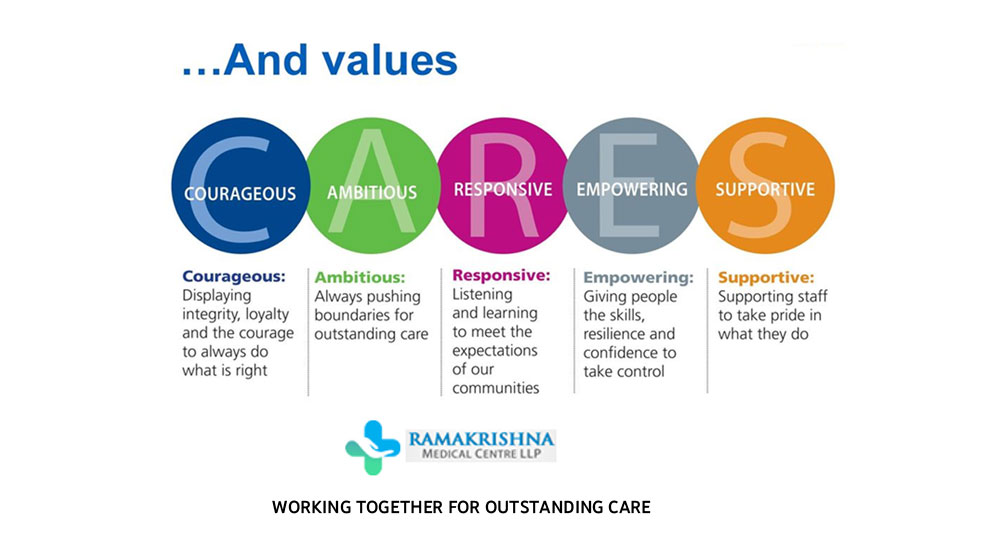 …And values

C COURAGEOUS

A AMBITIOUS

R RESPONSIVE

E EMPOWERING

S SUPPORTIVE

Courageous: Displaying integrity, loyalty and the courage to always do what is right

Ambitious: Always pushing boundaries for outstanding care

Responsive: Listening and learning to meet the expectations of our communities

Empowering: Giving people the skills, resilience and confidence to take control

Supportive: Supporting staff to take pride in what they do

RAMAKRISHNA MEDICAL CENTRE LLP

WORKING TOGETHER FOR OUTSTANDING CARE